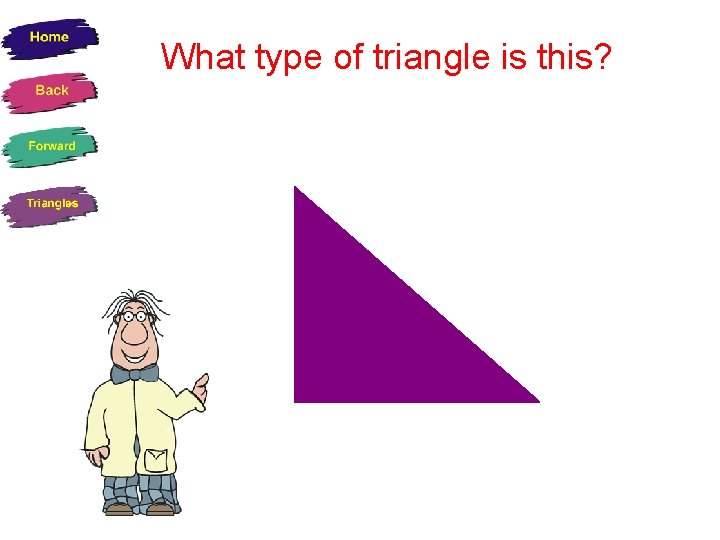 Home

Back

Forward

Triangles

What type of triangle is this?